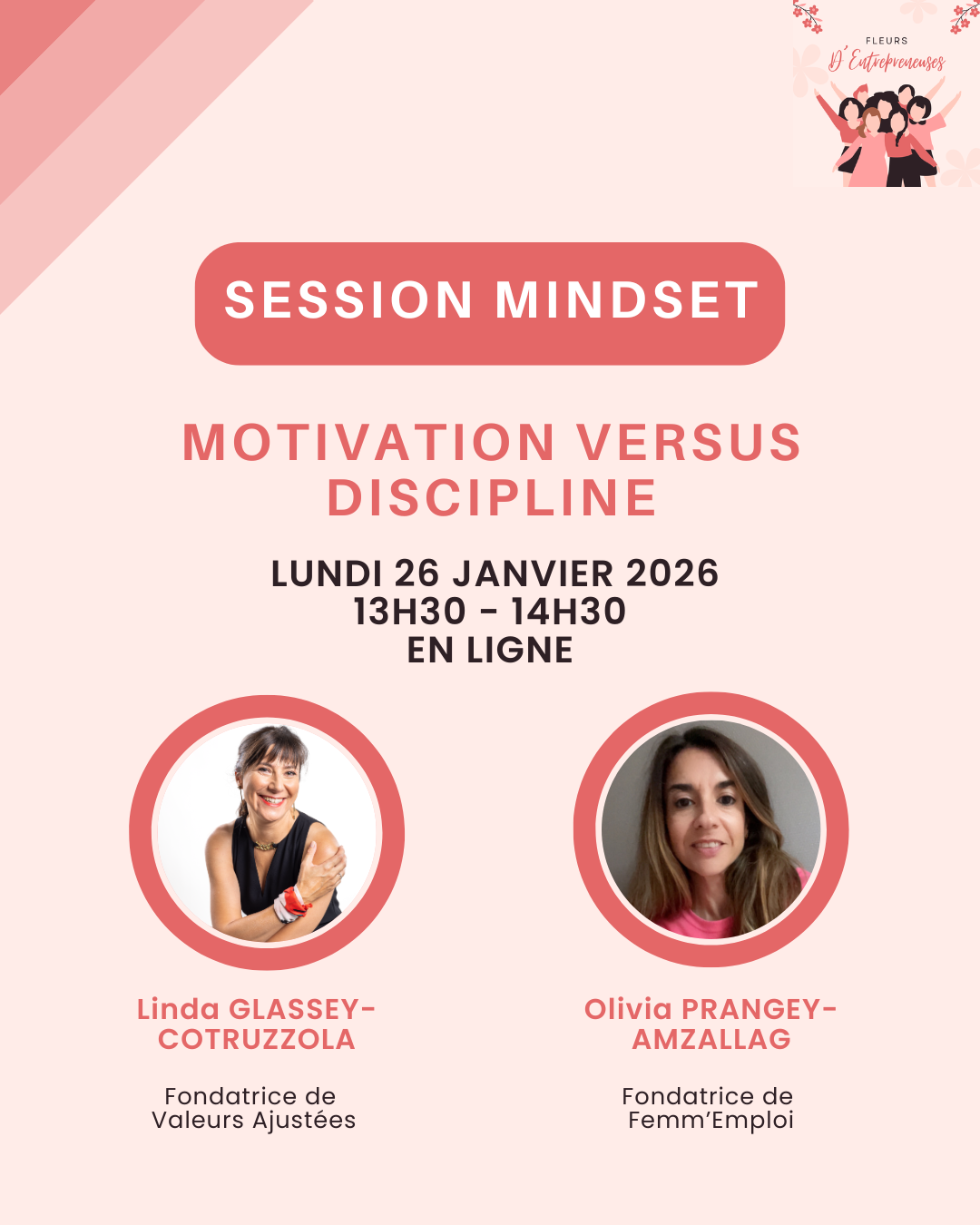 FLEURS
D'Entrepreneuses

SESSION MINDSET

MOTIVATION VERSUS DISCIPLINE

LUNDI 26 JANVIER 2026
13H30 - 14H30
EN LIGNE

Linda GLASSEY-COTRUZZOLA

Fondatrice de Valeurs Ajustées

Olivia PRANGEY-AMZALLAG

Fondatrice de Femm'Emploi